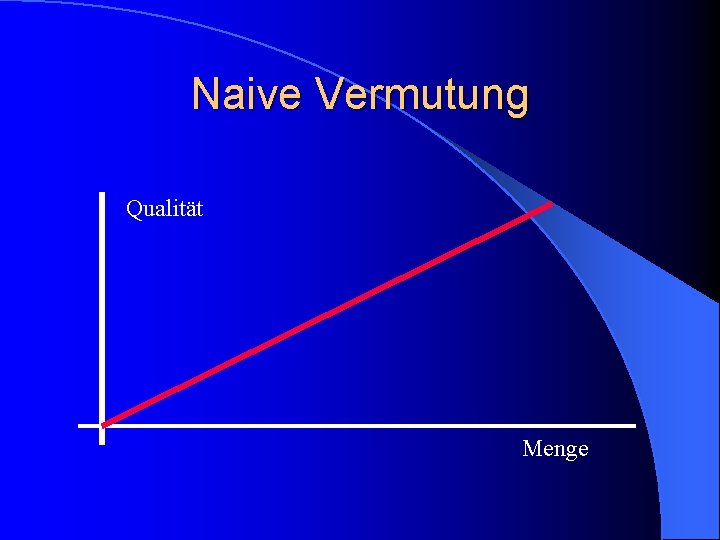 Naive Vermutung

Qualität

Menge